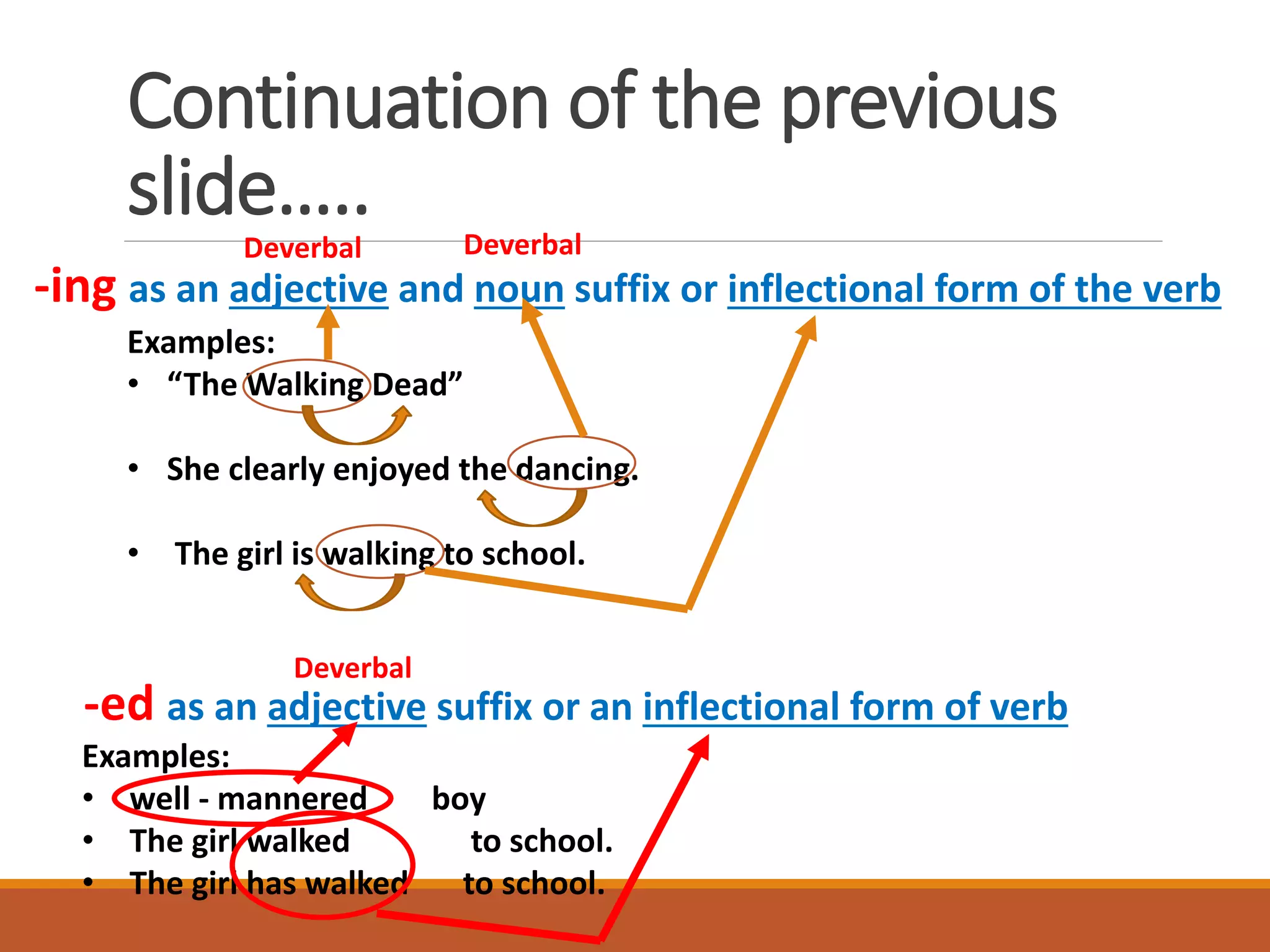 Continuation of the previous slide…..

Deverbal Deverbal

-ing as an adjective and noun suffix or inflectional form of the verb

Examples:
• “The Walking Dead”
• She clearly enjoyed the dancing.
• The girl is walking to school.

Deverbal

-ed as an adjective suffix or an inflectional form of verb

Examples:
• well - mannered boy
• The girl walked to school.
• The girl has walked to school.